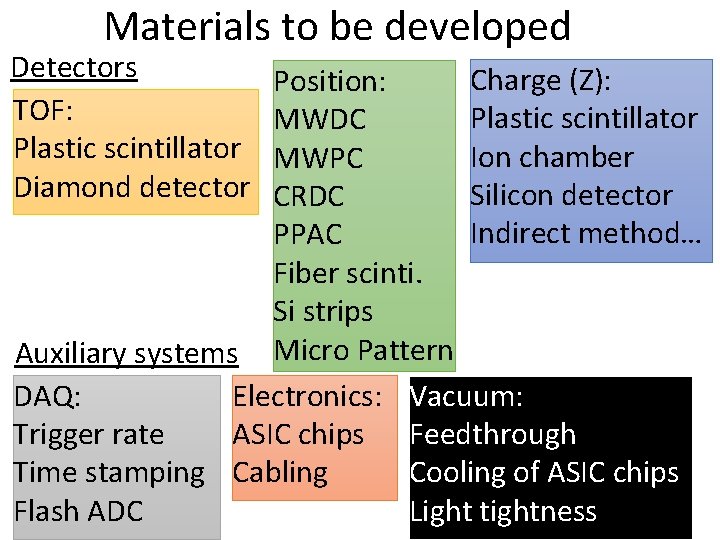 Materials to be developed

Detectors

TOF:
Plastic scintillator
Diamond detector

Position:
MWDC
MWPC
CRDC
PPAC
Fiber scinti.
Si strips
Micro Pattern

Charge (Z):
Plastic scintillator
Ion chamber
Silicon detector
Indirect method...

Auxiliary systems

DAQ:
Trigger rate
Time stamping
Flash ADC

Electronics:
ASIC chips
Cabling

Vacuum:
Feedthrough
Cooling of ASIC chips
Light tightness